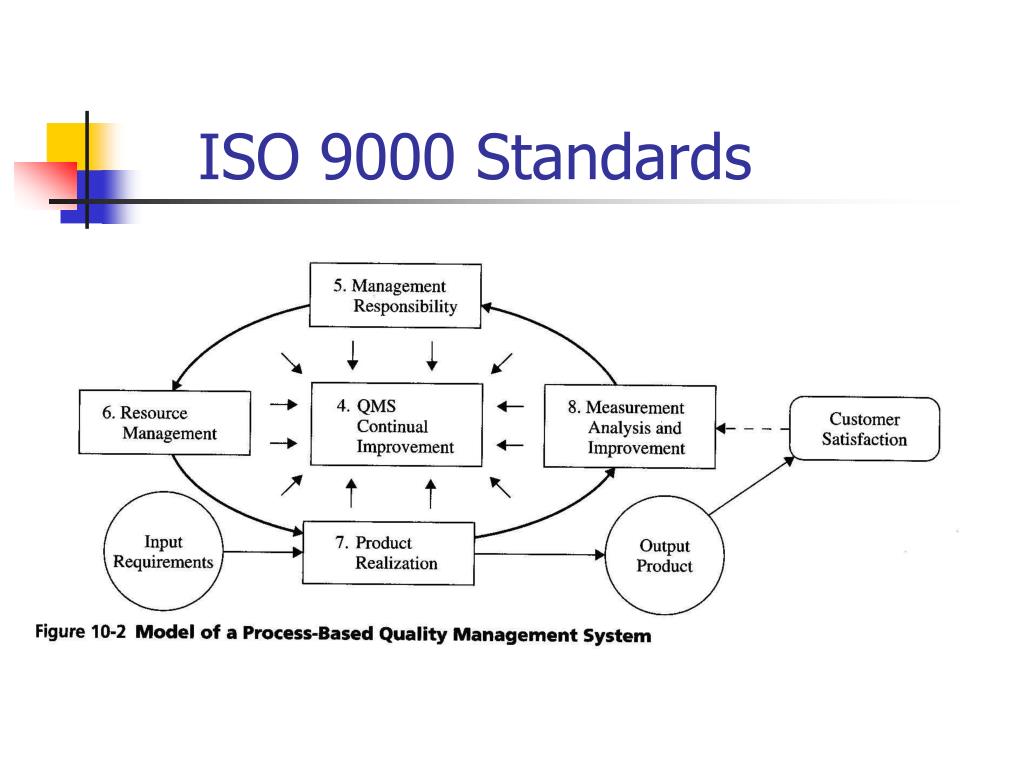 ISO 9000 Standards

5. Management Responsibility

6. Resource Management

4. QMS Continual Improvement

8. Measurement Analysis and Improvement

Customer Satisfaction

Input Requirements

7. Product Realization

Output Product

Figure 10-2 Model of a Process-Based Quality Management System